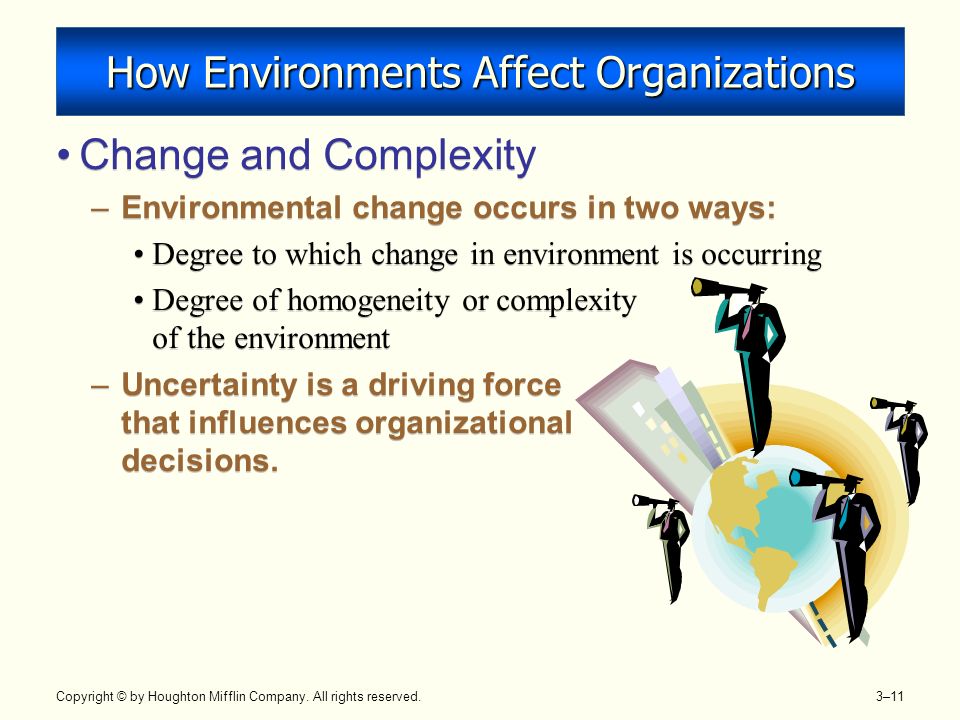 How Environments Affect Organizations

• Change and Complexity

– Environmental change occurs in two ways:

• Degree to which change in environment is occurring

• Degree of homogeneity or complexity of the environment

– Uncertainty is a driving force that influences organizational decisions.

Copyright © by Houghton Mifflin Company. All rights reserved.

3–11